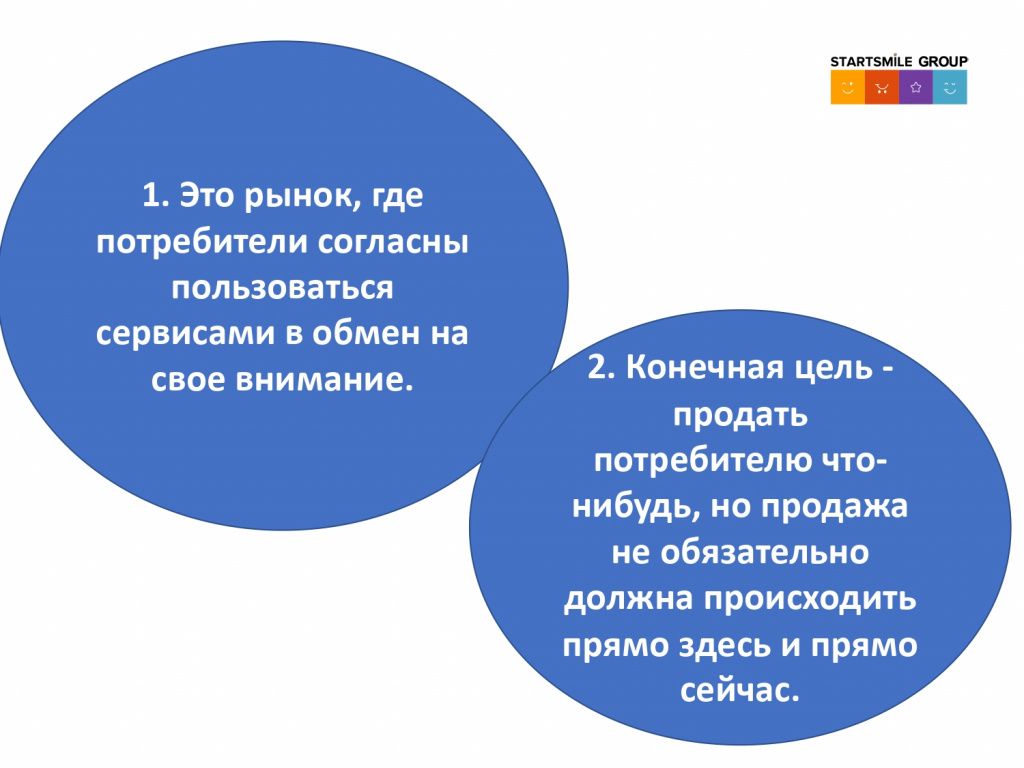 STARTSMİLE GROUP

1. Это рынок, где потребители согласны пользоваться сервисами в обмен на свое внимание.

2. Конечная цель - продать потребителю что-нибудь, но продажа не обязательно должна происходить прямо здесь и прямо сейчас.